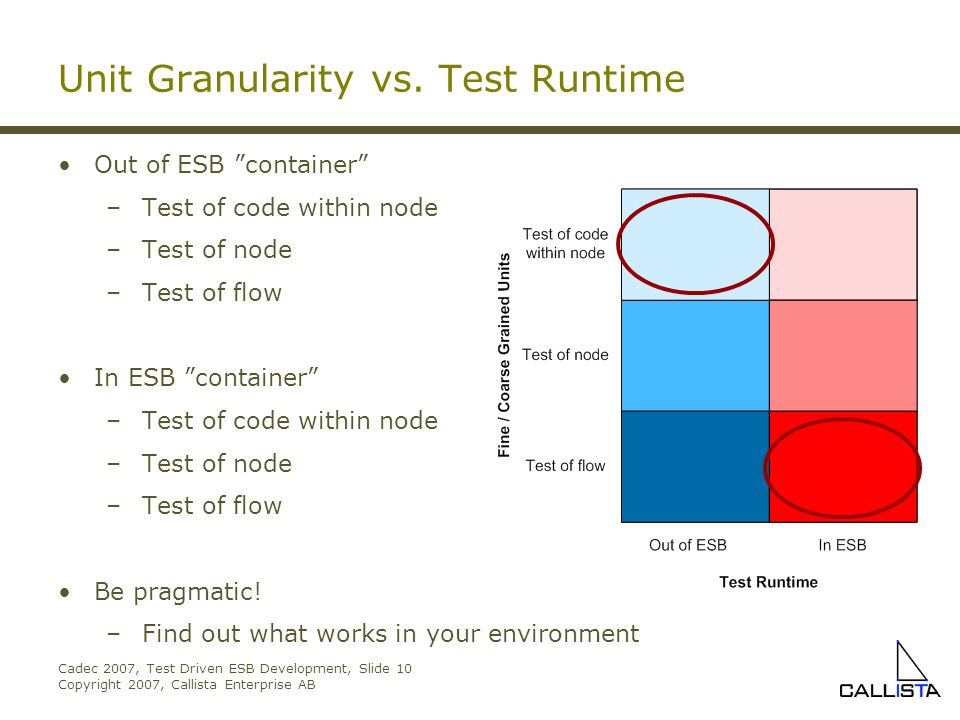 Unit Granularity vs. Test Runtime

• Out of ESB ”container”
  – Test of code within node
  – Test of node
  – Test of flow

• In ESB ”container”
  – Test of code within node
  – Test of node
  – Test of flow

• Be pragmatic!
  – Find out what works in your environment

Fine / Coarse Grained Units

Test of code within node

Test of node

Test of flow

Out of ESB

In ESB

Test Runtime

Cadec 2007, Test Driven ESB Development, Slide 10
Copyright 2007, Callista Enterprise AB

CALLISTA